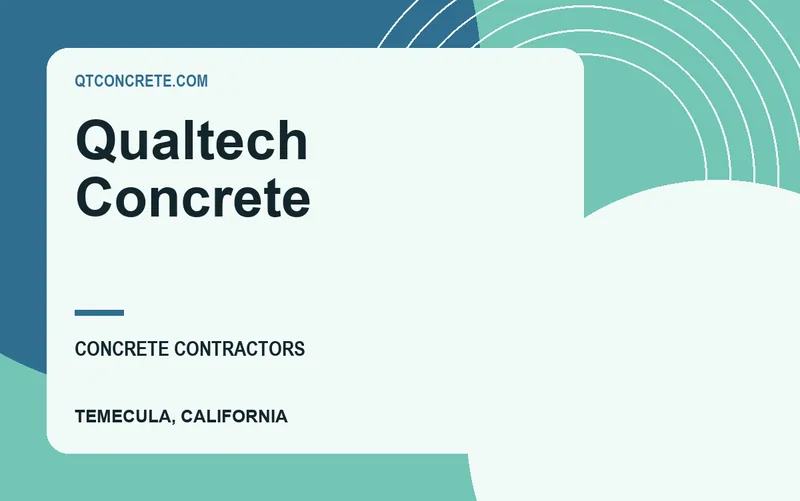 QTCONCRETE.COM

Qualtech Concrete

CONCRETE CONTRACTORS

TEMECULA, CALIFORNIA